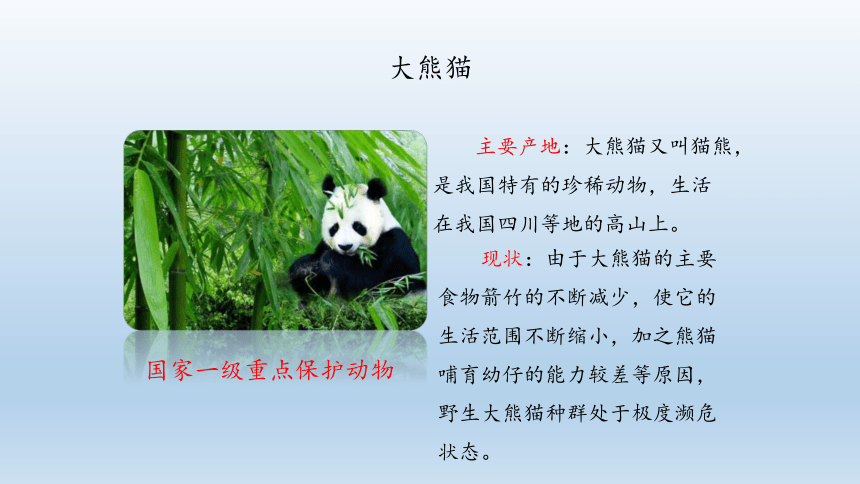 大熊猫

国家一级重点保护动物

主要产地：大熊猫又叫猫熊，是我国特有的珍稀动物，生活在我国四川等地的高山上。

现状：由于大熊猫的主要食物箭竹的不断减少，使它的生活范围不断缩小，加之熊猫哺育幼仔的能力较差等原因，野生大熊猫种群处于极度濒危状态。